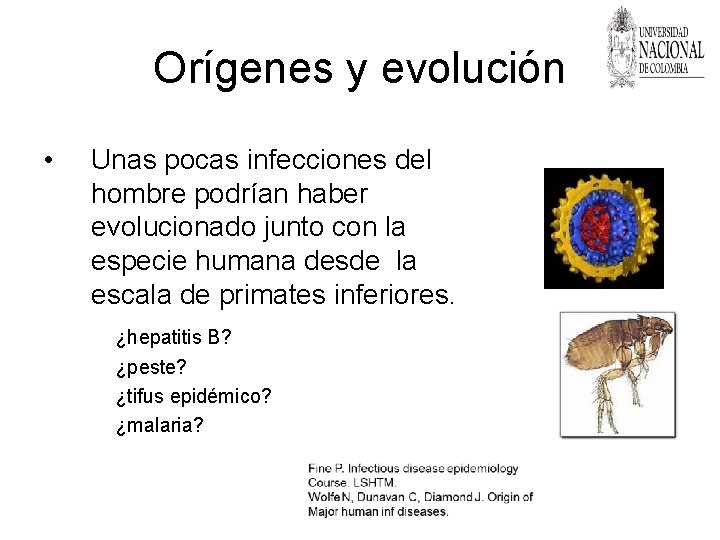 Orígenes y evolución

UNIVERSIDAD NACIONAL DE COLOMBIA

• Unas pocas infecciones del hombre podrían haber evolucionado junto con la especie humana desde la escala de primates inferiores.

¿hepatitis B?
¿peste?
¿tifus epidémico?
¿malaria?

Fine P. Infectious disease epidemiology Course. LSHTM.
WolfeN, Dunavan C, Diamond J. Origin of Major human inf diseases.